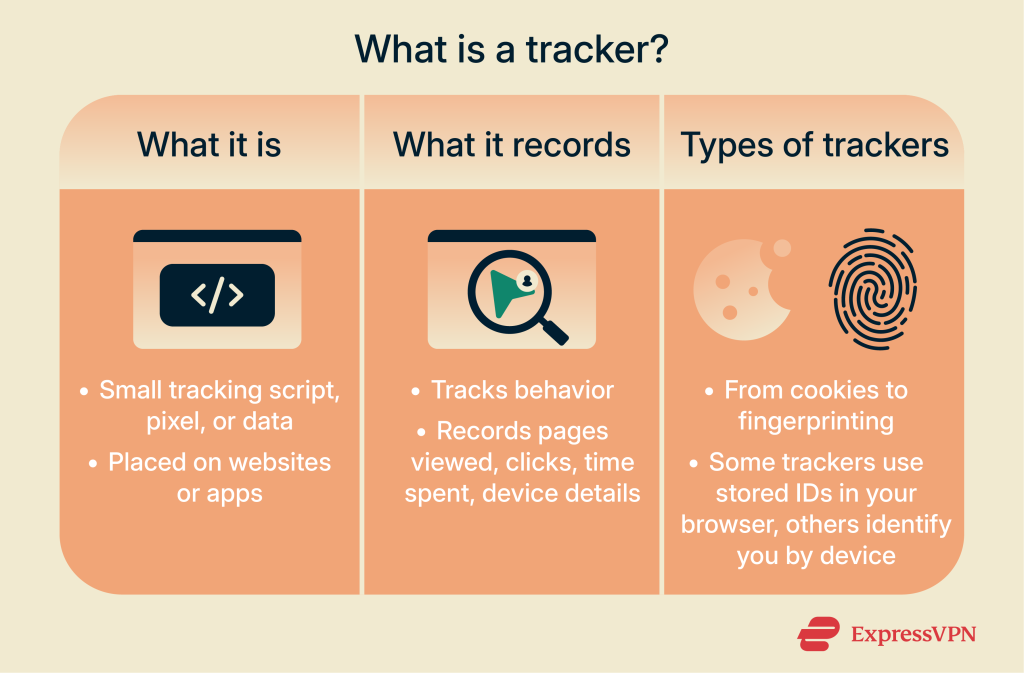 What is a tracker?

What it is

</>

• Small tracking script, pixel, or data
• Placed on websites or apps

What it records

• Tracks behavior
• Records pages viewed, clicks, time spent, device details

Types of trackers

• From cookies to fingerprinting
• Some trackers use stored IDs in your browser, others identify you by device

ExpressVPN